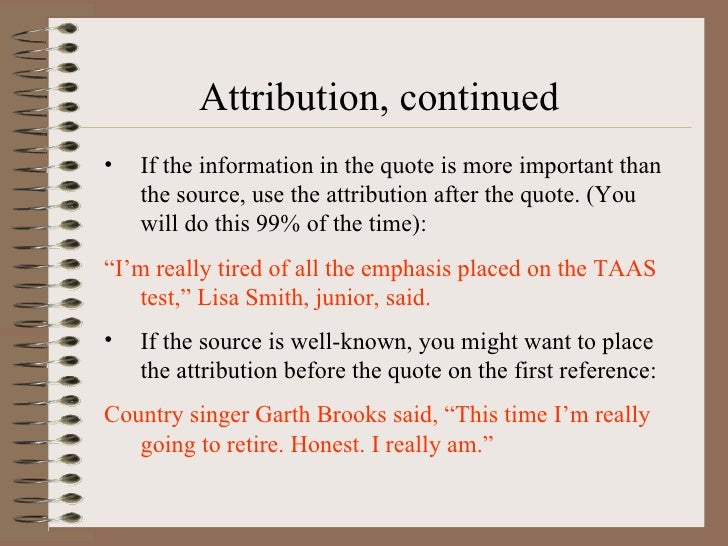 Attribution, continued

• If the information in the quote is more important than the source, use the attribution after the quote. (You will do this 99% of the time):

“I’m really tired of all the emphasis placed on the TAAS test,” Lisa Smith, junior, said.

• If the source is well-known, you might want to place the attribution before the quote on the first reference:

Country singer Garth Brooks said, “This time I’m really going to retire. Honest. I really am.”